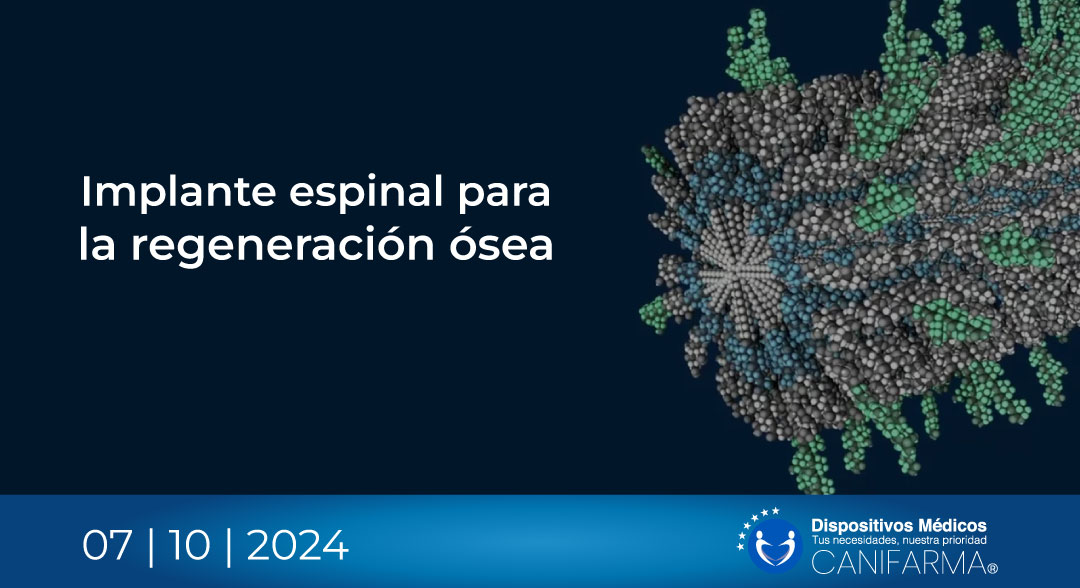 Implante espinal para la regeneración ósea

07 | 10 | 2024

Dispositivos Médicos
Tus necesidades, nuestra prioridad
CANIFARMA®